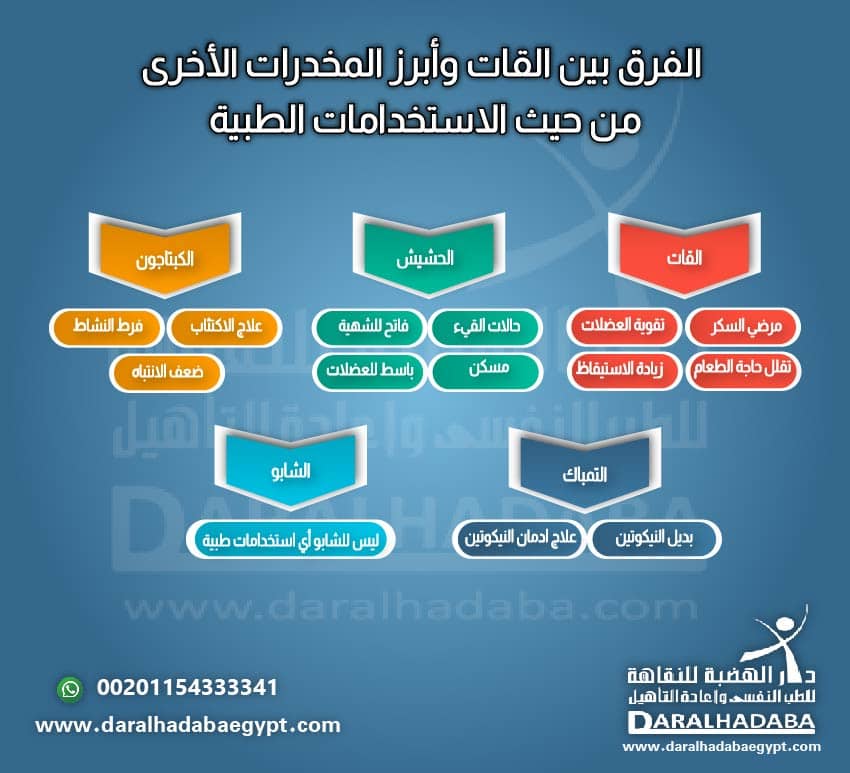 الفرق بين القات وأبرز المخدرات الأخرى
من حيث الاستخدامات الطبية

القات
مرضي السكر
تقوية العضلات
تقلل حاجة الطعام
زيادة الاستيقاظ

الحشيش
حالات القيء
فاتح للشهية
مسكن
باسط للعضلات

الكبتاجون
علاج الاكتئاب
فرط النشاط
ضعف الانتباه

التمباك
بديل النيكوتين
علاج ادمان النيكوتين

الشابو
ليس للشابو أي استخدامات طبية

للطب النفسي وإعادة التأهيل
DARALHADABA
www.daralhadaba.com

00201154333341
www.daralhadabaegypt.com

دار الهضبة للنقاهة
للطب النفسي وإعادة التأهيل
DARALHADABA
www.daralhadabaegypt.com